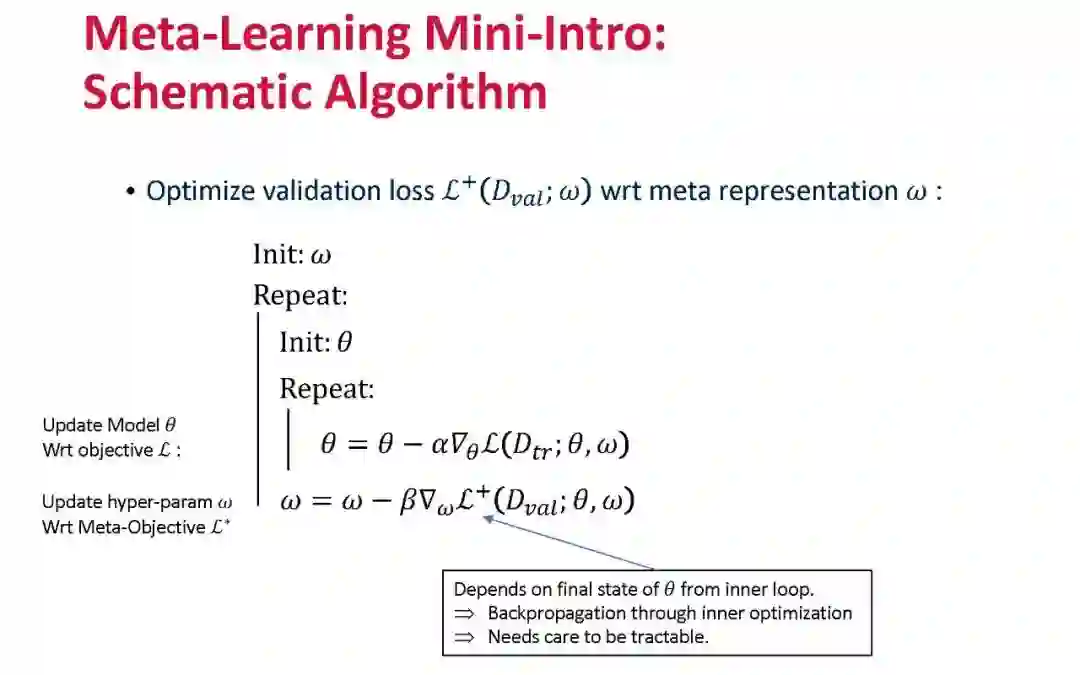 Meta-Learning Mini-Intro: Schematic Algorithm

• Optimize validation loss $\mathcal{L}^+(D_{val}; \omega)$ wrt meta representation $\omega$ :

Init: $\omega$

Repeat:

Init: $\theta$

Repeat:

Update Model $\theta$
Wrt objective $\mathcal{L}$ :

$\theta = \theta - \alpha \nabla_\theta \mathcal{L}(D_{tr}; \theta, \omega)$

Update hyper-param $\omega$
Wrt Meta-Objective $\mathcal{L}^+$

$\omega = \omega - \beta \nabla_\omega \mathcal{L}^+(D_{val}; \theta, \omega)$

Depends on final state of $\theta$ from inner loop.
$\Rightarrow$ Backpropagation through inner optimization
$\Rightarrow$ Needs care to be tractable.